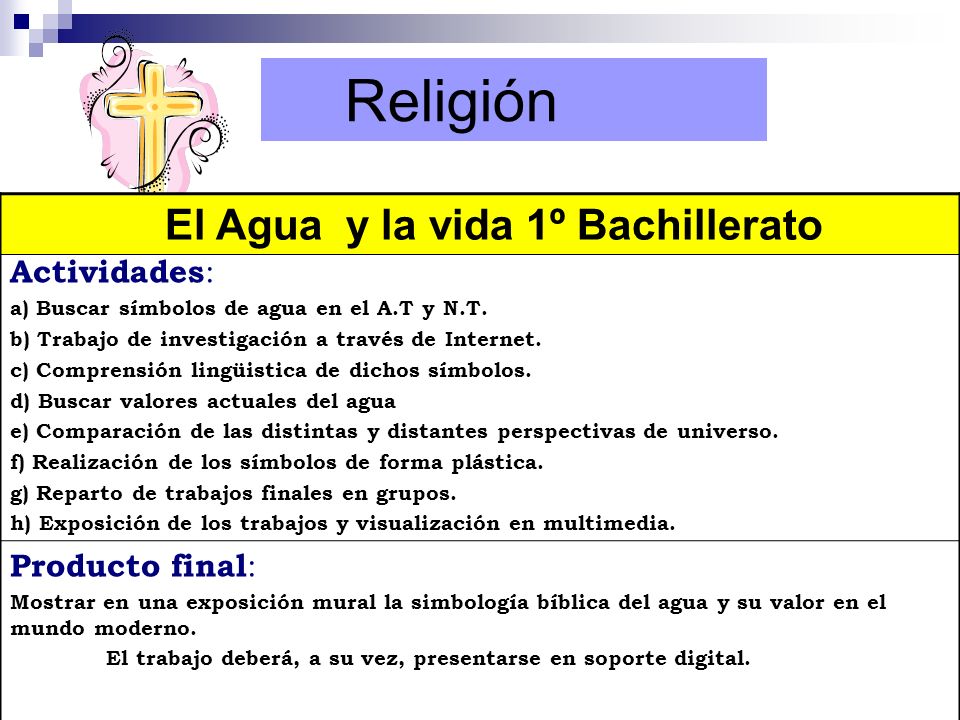 Religión

El Agua y la vida 1º Bachillerato

Actividades:
a) Buscar símbolos de agua en el A.T y N.T.
b) Trabajo de investigación a través de Internet.
c) Comprensión lingüistica de dichos símbolos.
d) Buscar valores actuales del agua
e) Comparación de las distintas y distantes perspectivas de universo.
f) Realización de los símbolos de forma plástica.
g) Reparto de trabajos finales en grupos.
h) Exposición de los trabajos y visualización en multimedia.

Producto final:
Mostrar en una exposición mural la simbología bíblica del agua y su valor en el mundo moderno.
El trabajo deberá, a su vez, presentarse en soporte digital.